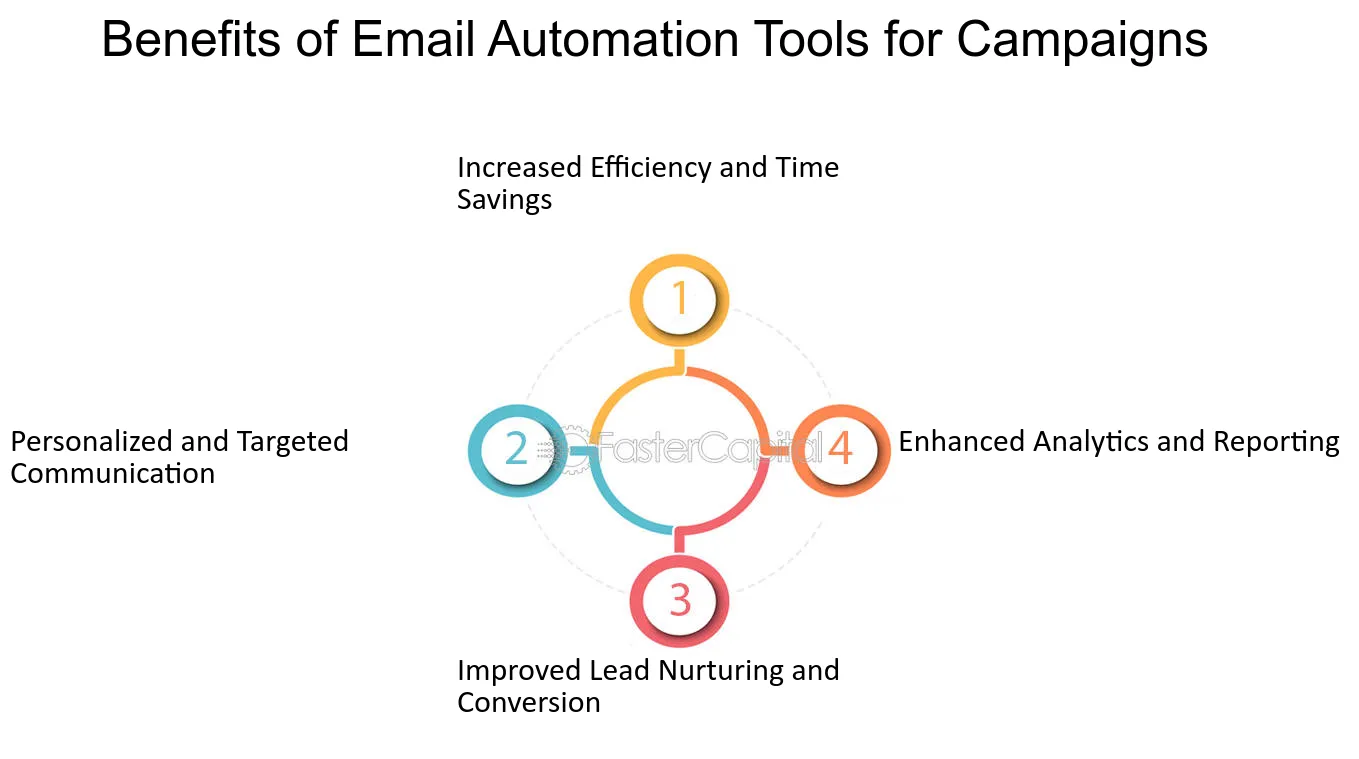 Benefits of Email Automation Tools for Campaigns

Increased Efficiency and Time Savings

1

Personalized and Targeted Communication

2

FasterCapital

4

Enhanced Analytics and Reporting

3

Improved Lead Nurturing and Conversion